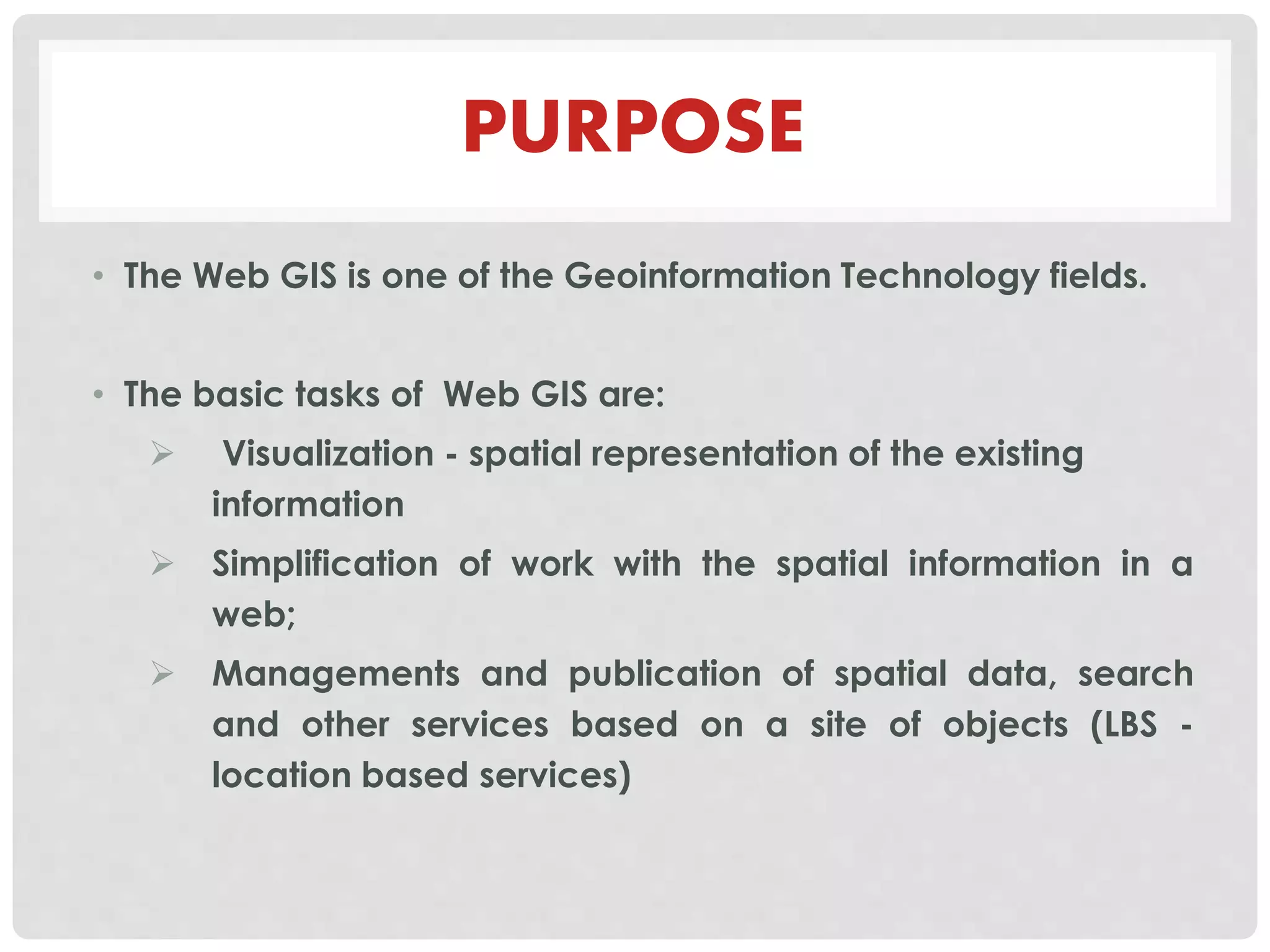 PURPOSE

• The Web GIS is one of the Geoinformation Technology fields.

• The basic tasks of Web GIS are:

➢ Visualization - spatial representation of the existing information

➢ Simplification of work with the spatial information in a web;

➢ Managements and publication of spatial data, search and other services based on a site of objects (LBS - location based services)